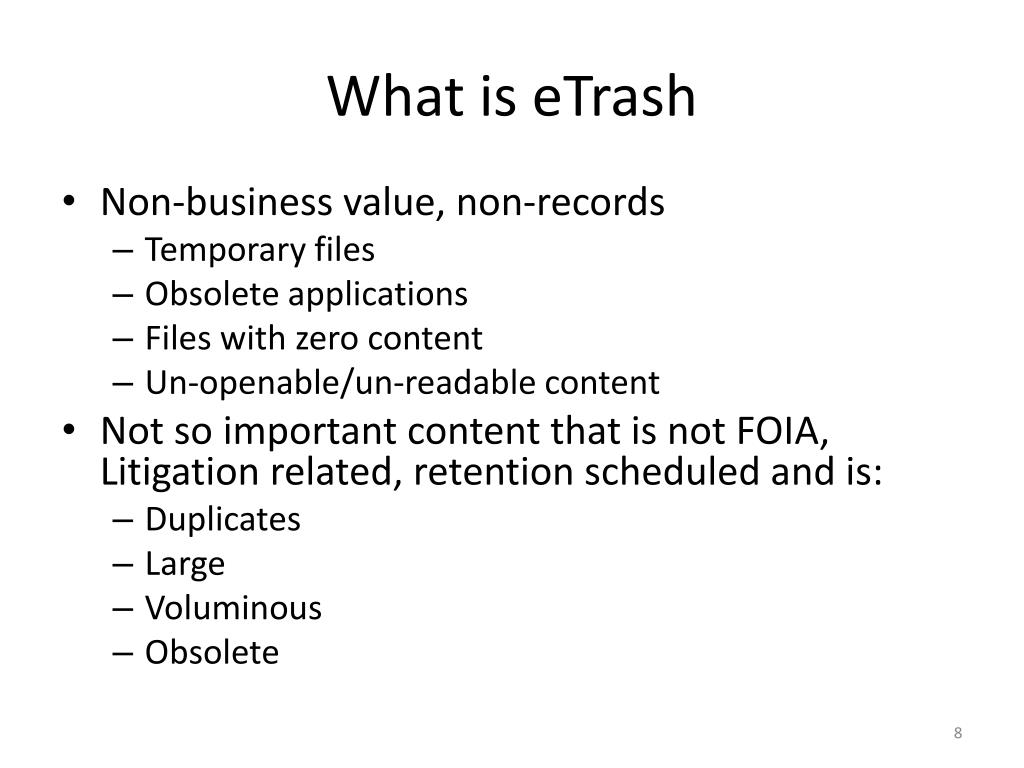 What is eTrash

• Non-business value, non-records
– Temporary files
– Obsolete applications
– Files with zero content
– Un-openable/un-readable content
• Not so important content that is not FOIA, Litigation related, retention scheduled and is:
– Duplicates
– Large
– Voluminous
– Obsolete

8